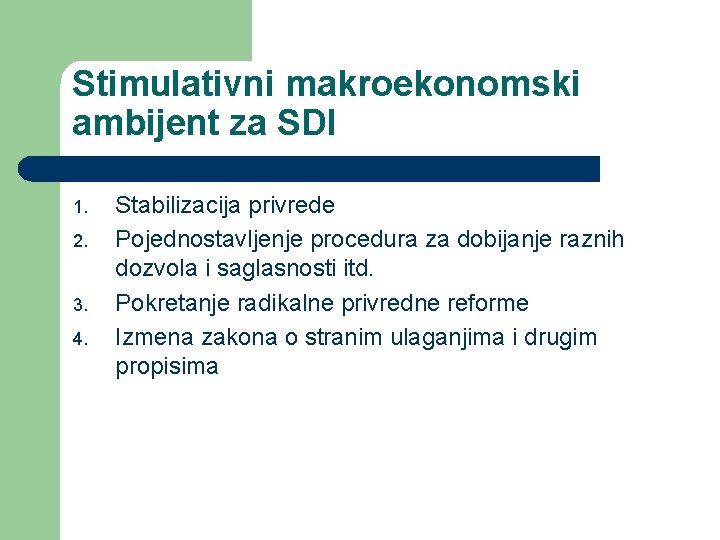 Stimulativni makroekonomski ambijent za SDI

1. Stabilizacija privrede
2. Pojednostavljenje procedura za dobijanje raznih dozvola i saglasnosti itd.
3. Pokretanje radikalne privredne reforme
4. Izmena zakona o stranim ulaganjima i drugim propisima